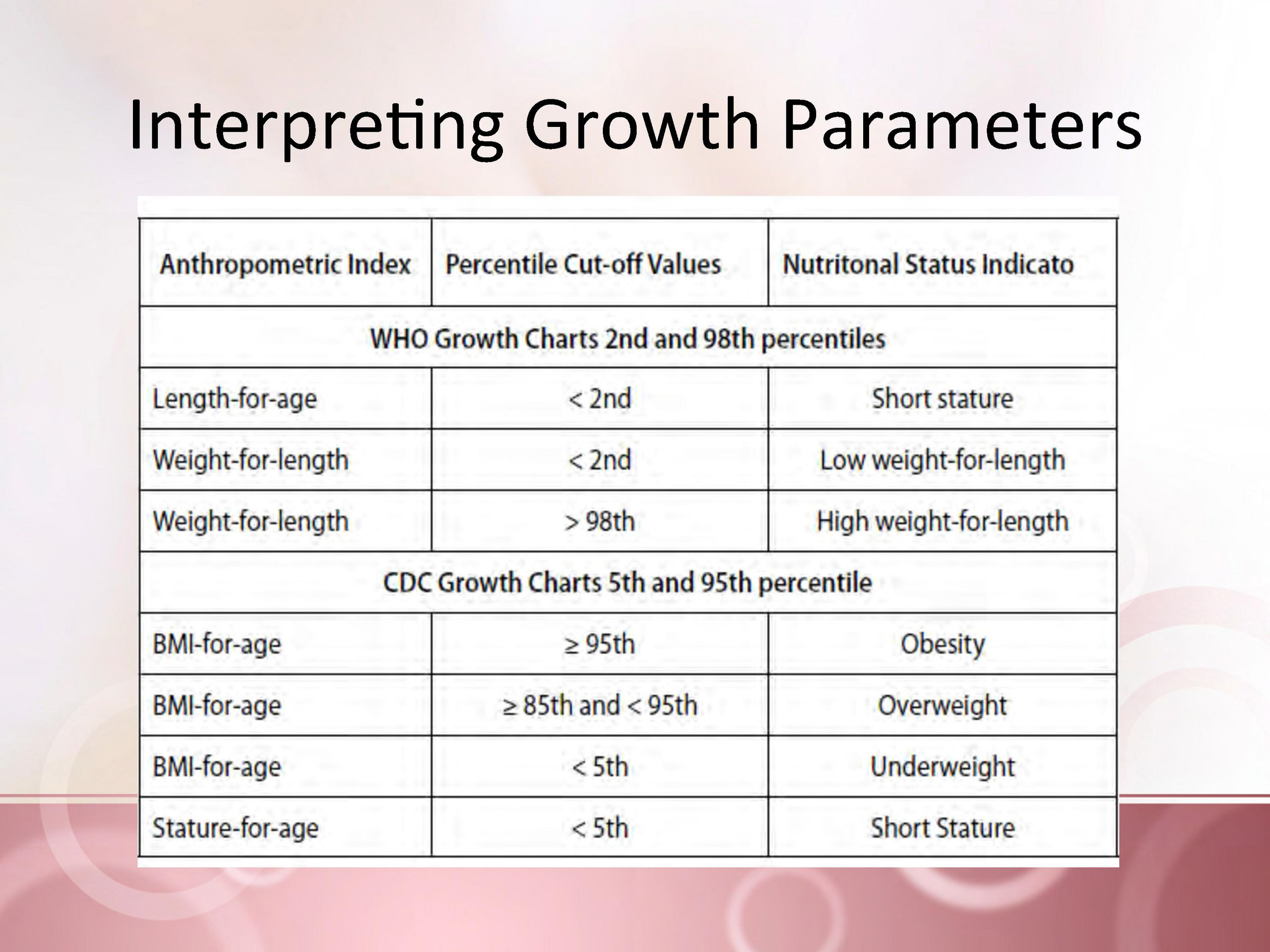 Interpreting Growth Parameters

| Anthropometric Index | Percentile Cut-off Values | Nutritonal Status Indicato |
|---|---|---|
| WHO Growth Charts 2nd and 98th percentiles | | |
| Length-for-age | < 2nd | Short stature |
| Weight-for-length | < 2nd | Low weight-for-length |
| Weight-for-length | > 98th | High weight-for-length |
| CDC Growth Charts 5th and 95th percentile | | |
| BMI-for-age | ≥ 95th | Obesity |
| BMI-for-age | ≥ 85th and < 95th | Overweight |
| BMI-for-age | < 5th | Underweight |
| Stature-for-age | < 5th | Short Stature |